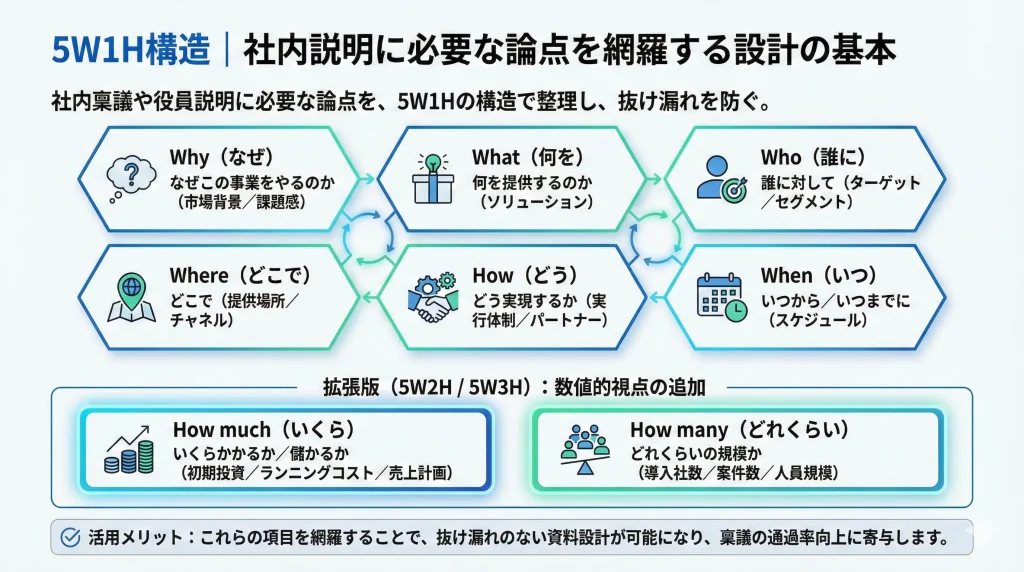 5W1H構造｜社内説明に必要な論点を網羅する設計の基本

社内稟議や役員説明に必要な論点を、5W1Hの構造で整理し、抜け漏れを防ぐ。

Why（なぜ）
なぜこの事業をやるのか（市場背景／課題感）

What（何を）
何を提供するのか（ソリューション）

Who（誰に）
誰に対して（ターゲット／セグメント）

Where（どこで）
どこで（提供場所／チャネル）

How（どう）
どう実現するか（実行体制／パートナー）

When（いつ）
いつから／いつまでに（スケジュール）

拡張版（5W2H / 5W3H）：数値的視点の追加

How much（いくら）
いくらかかるか／儲かるか（初期投資／ランニングコスト／売上計画）

How many（どれくらい）
どれくらいの規模か（導入社数／案件数／人員規模）

活用メリット：これらの項目を網羅することで、抜け漏れのない資料設計が可能になり、稟議の通過率向上に寄与します。